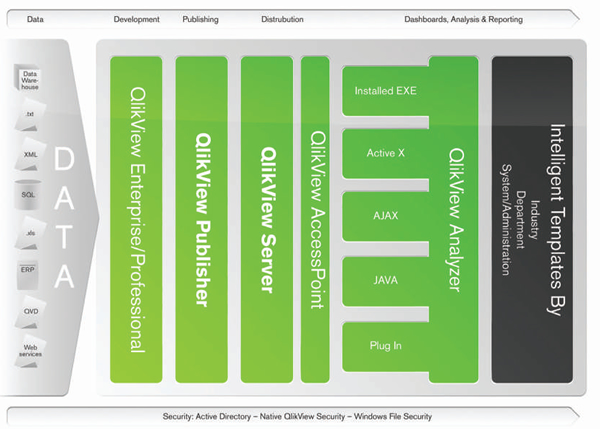 Data Development Publishing Distrubution Dashboards, Analysis & Reporting

Data Warehouse
.txt
XML
SQL
.xls
ERP
QVD
Web services

DATA

QlikView Enterprise/Professional

QlikView Publisher

QlikView Server

QlikView AccessPoint

Installed EXE
Active X
AJAX
JAVA
Plug In

QlikView Analyzer

Intelligent Templates By
Industry
Department
System/Administration

Security: Active Directory – Native QlikView Security – Windows File Security